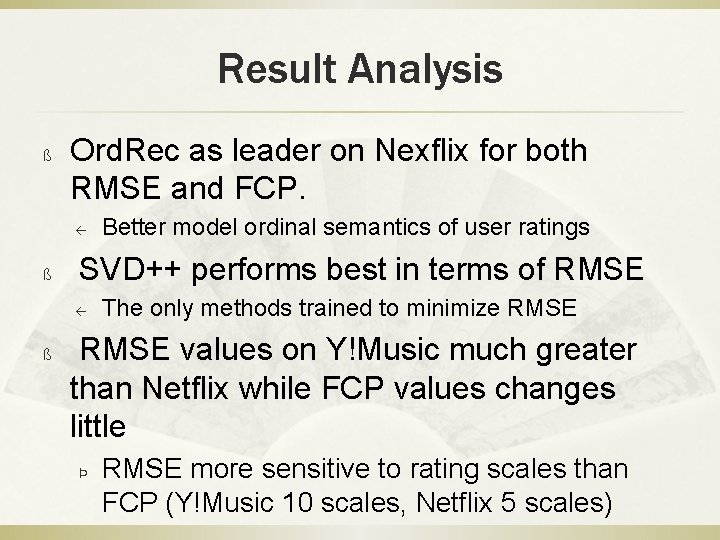 Result Analysis

ß OrdRec as leader on Nexflix for both RMSE and FCP.

← Better model ordinal semantics of user ratings

ß SVD++ performs best in terms of RMSE

← The only methods trained to minimize RMSE

ß RMSE values on Y!Music much greater than Netflix while FCP values changes little

Þ RMSE more sensitive to rating scales than FCP (Y!Music 10 scales, Netflix 5 scales)